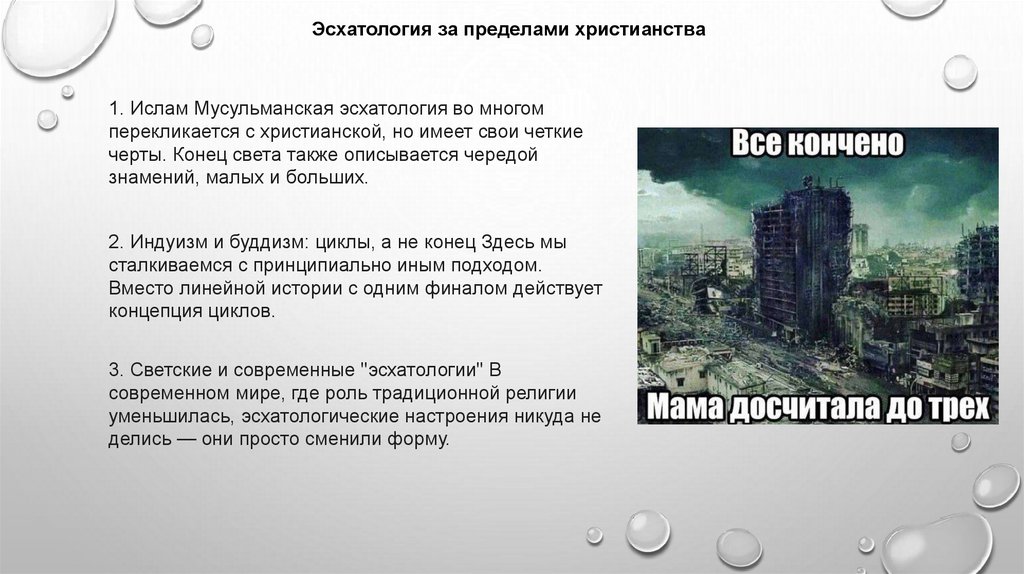 Эсхатология за пределами христианства

1. Ислам Мусульманская эсхатология во многом перекликается с христианской, но имеет свои четкие черты. Конец света также описывается чередой знамений, малых и больших.

2. Индуизм и буддизм: циклы, а не конец Здесь мы сталкиваемся с принципиально иным подходом. Вместо линейной истории с одним финалом действует концепция циклов.

3. Светские и современные "эсхатологии" В современном мире, где роль традиционной религии уменьшилась, эсхатологические настроения никуда не делись — они просто сменили форму.

Все кончено

Мама досчитала до трех